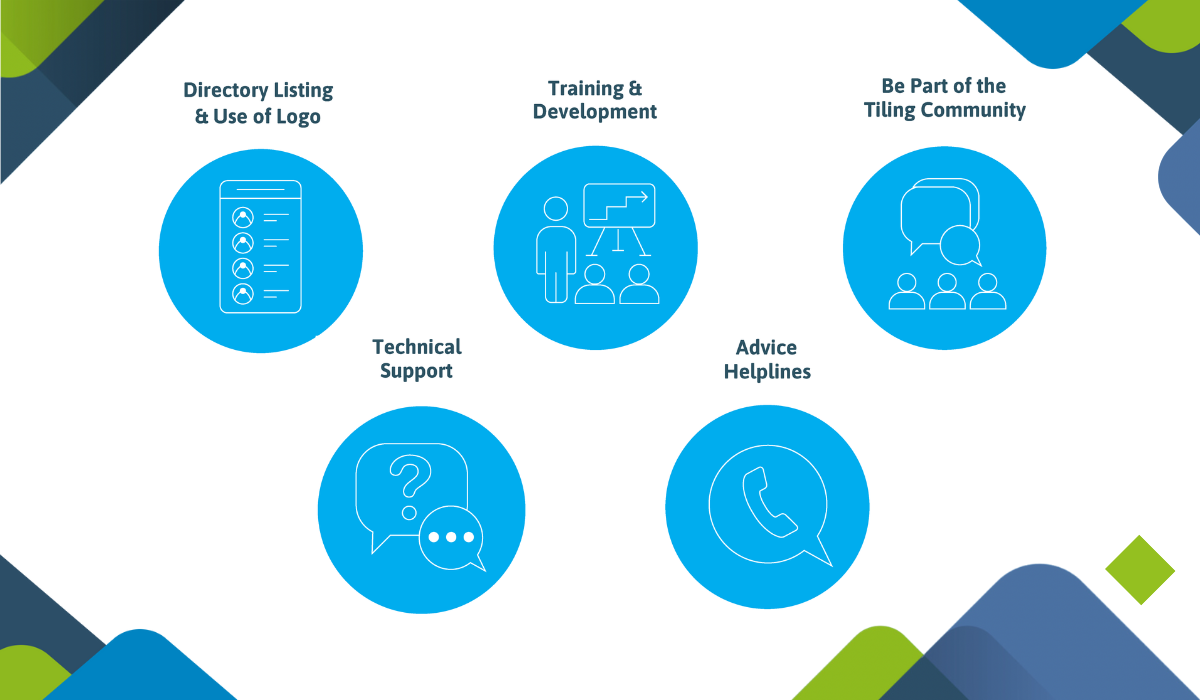 Directory Listing & Use of Logo

Training & Development

Be Part of the Tiling Community

Technical Support

Advice Helplines